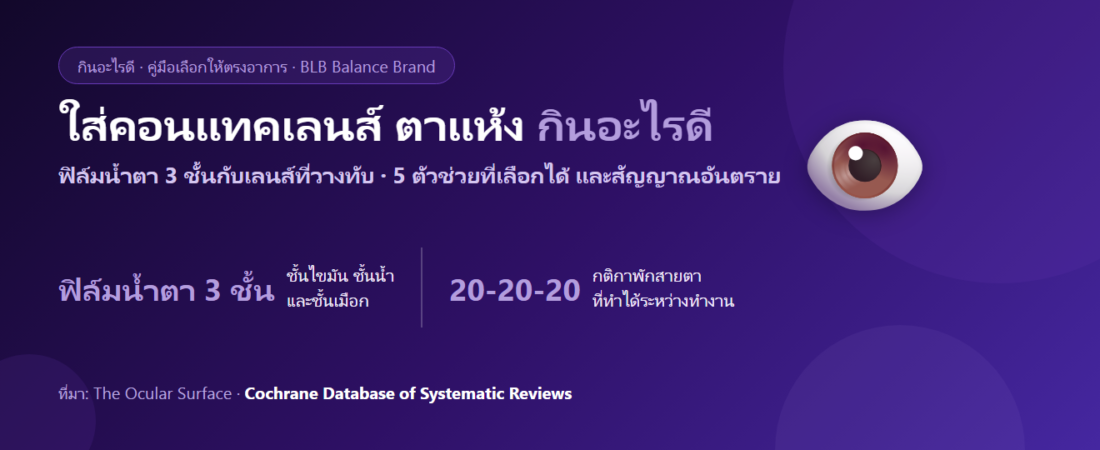 กินอะไรดี · คู่มือเลือกให้ตรงอาการ · BLB Balance Brand

ใส่คอนแทคเลนส์ ตาแห้ง กินอะไรดี

ฟิล์มน้ำตา 3 ชั้นกับเลนส์ที่วางทับ · 5 ตัวช่วยที่เลือกได้ และสัญญาณอันตราย

ฟิล์มน้ำตา 3 ชั้น ชั้นไขมัน ชั้นน้ำ และชั้นเมือก

20-20-20 กติกาพักสายตา ที่ทำได้ระหว่างทำงาน

ที่มา: The Ocular Surface · Cochrane Database of Systematic Reviews